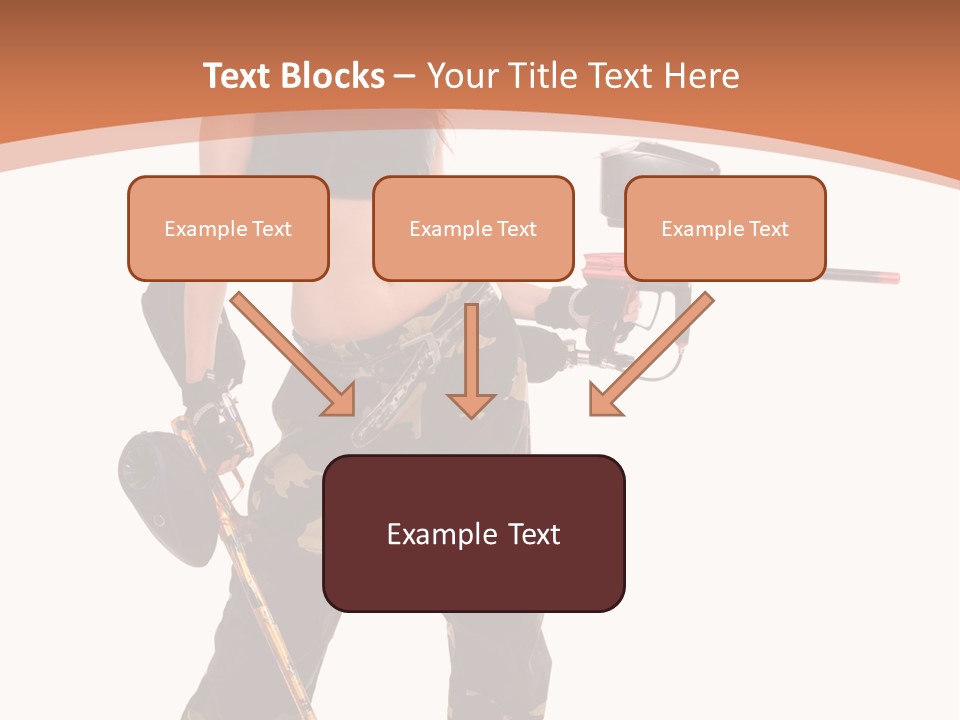 Text Blocks – Your Title Text Here

Example Text

Example Text

Example Text

Example Text